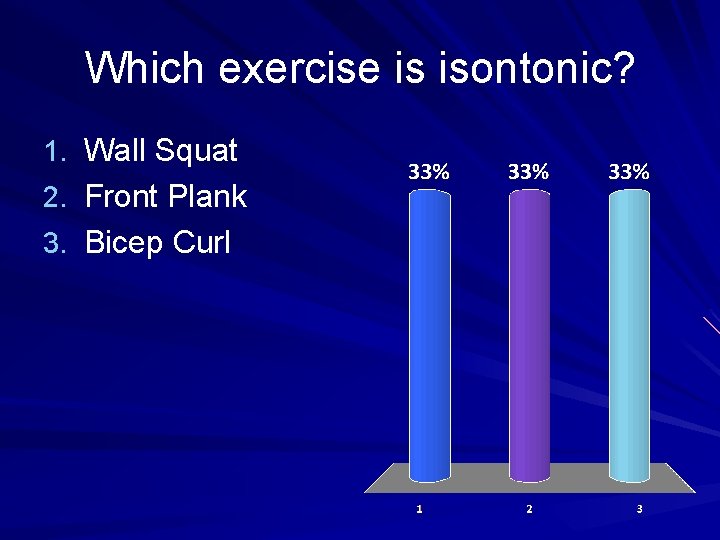 Which exercise is isontonic?

1. Wall Squat
2. Front Plank
3. Bicep Curl

33%
33%
33%

1
2
3